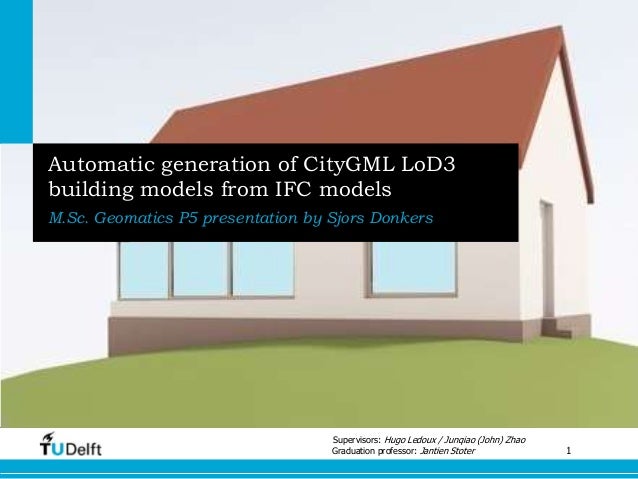 Automatic generation of CityGML LoD3 building models from IFC models

M.Sc. Geomatics P5 presentation by Sjors Donkers

TUDelft

Supervisors: Hugo Ledoux / Junqiao (John) Zhao
Graduation professor: Jantien Stoter

1